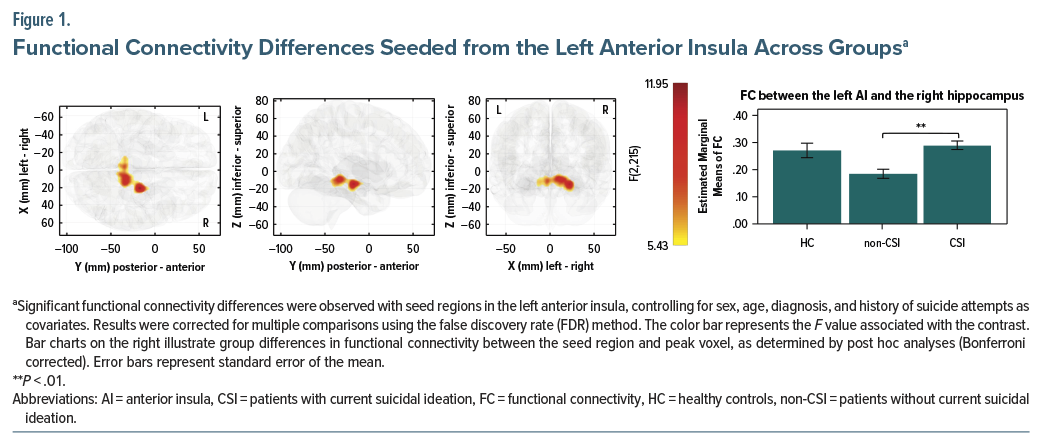 Figure 1.

Functional Connectivity Differences Seeded from the Left Anterior Insula Across Groups$^a$

X (mm) left - right

−60
−40
−20
0
20
40
60

L

R

−100 −50 0 50

Y (mm) posterior - anterior

Z (mm) inferior - superior

80
60
40
20
0
−20
−40
−60

−100 −50 0 50

Y (mm) posterior - anterior

Z (mm) inferior - superior

80
60
40
20
0
−20
−40
−60

L

R

−50 0 50

X (mm) left - right

11.95

F(2,215)

5.43

FC between the left AI and the right hippocampus

Estimated Marginal Means of FC

.40
.30
.20
.10
.00

**

HC

non-CSI

CSI

$^a$Significant functional connectivity differences were observed with seed regions in the left anterior insula, controlling for sex, age, diagnosis, and history of suicide attempts as covariates. Results were corrected for multiple comparisons using the false discovery rate (FDR) method. The color bar represents the F value associated with the contrast. Bar charts on the right illustrate group differences in functional connectivity between the seed region and peak voxel, as determined by post hoc analyses (Bonferroni corrected). Error bars represent standard error of the mean.
**P < .01.
Abbreviations: AI = anterior insula, CSI = patients with current suicidal ideation, FC = functional connectivity, HC = healthy controls, non-CSI = patients without current suicidal ideation.